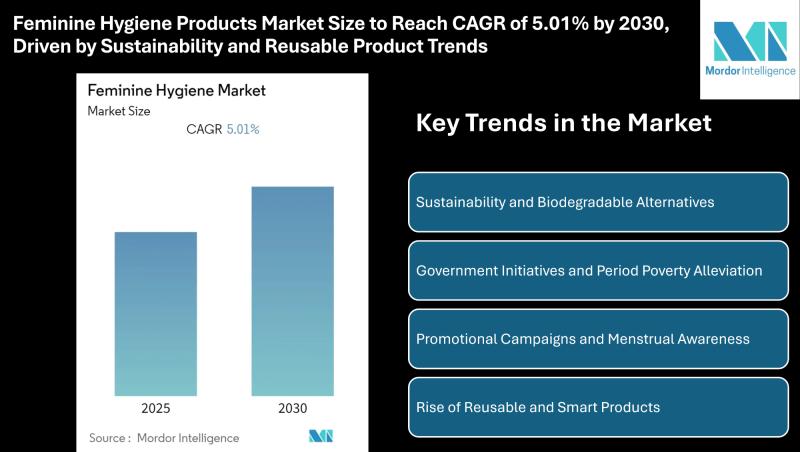 Feminine Hygiene Products Market Size to Reach CAGR of 5.01% by 2030, Driven by Sustainability and Reusable Product Trends

Mordor Intelligence

Feminine Hygiene Market
Market Size
CAGR 5.01%

2025
2030

Source : Mordor Intelligence

Key Trends in the Market

Sustainability and Biodegradable Alternatives

Government Initiatives and Period Poverty Alleviation

Promotional Campaigns and Menstrual Awareness

Rise of Reusable and Smart Products